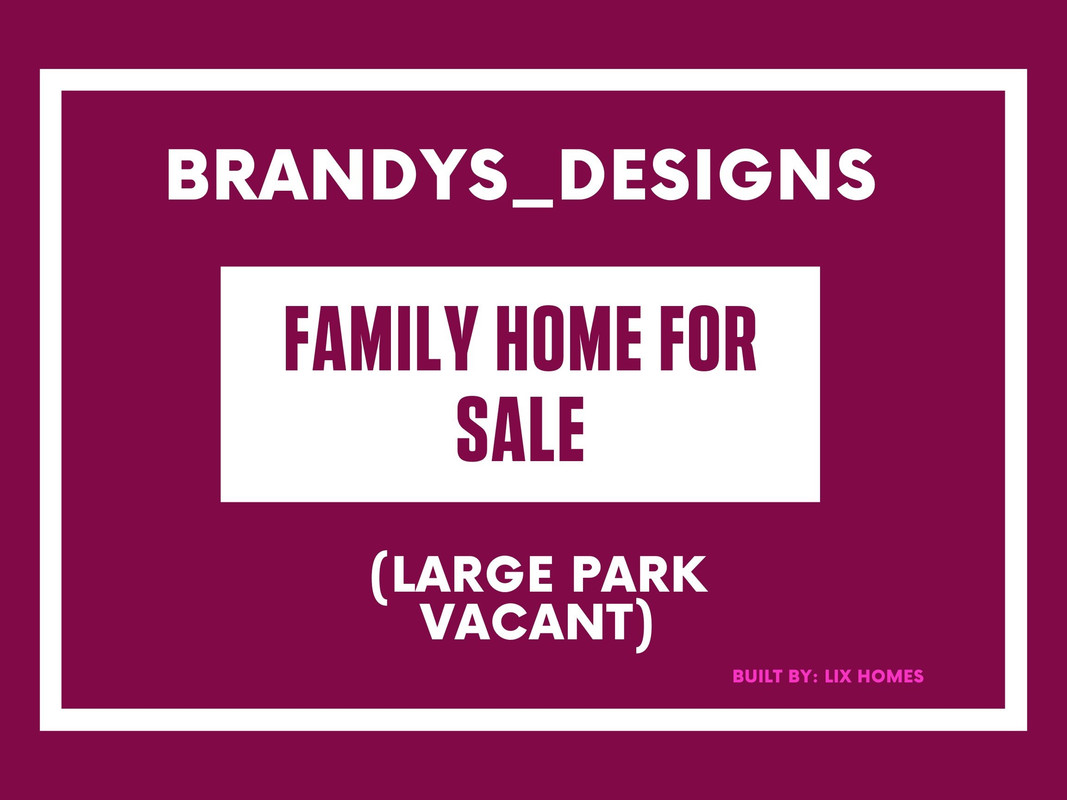 BRANDYS_DESIGNS

FAMILY HOME FOR SALE

(LARGE PARK VACANT)

BUILT BY: LIX HOMES